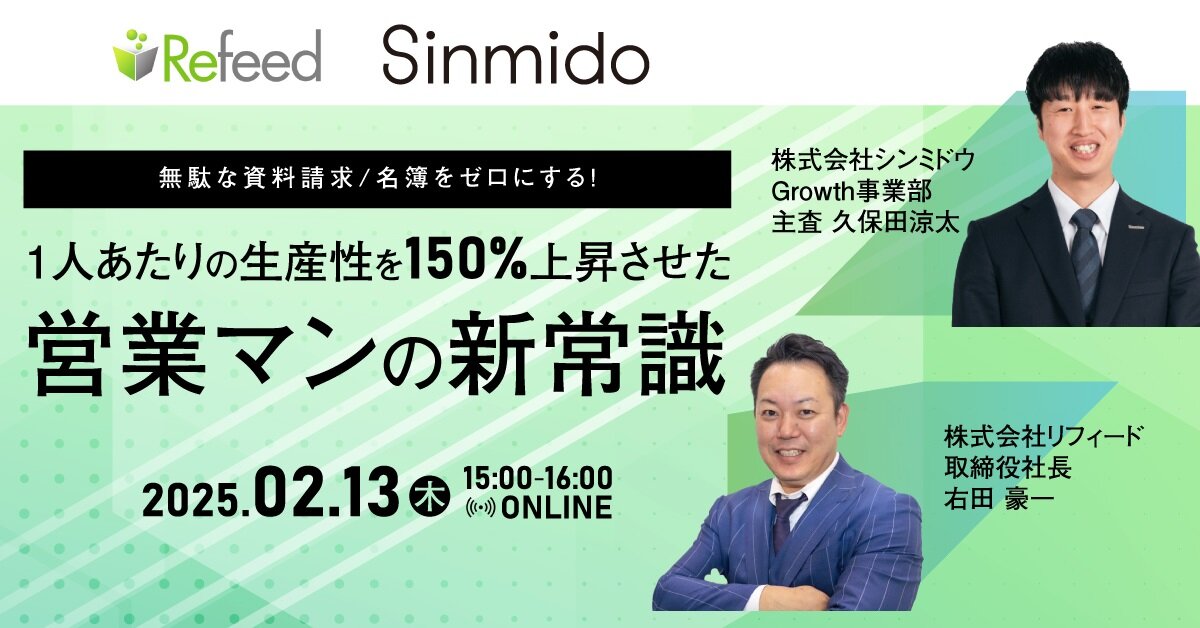 Refeed Sinmido

無駄な資料請求/名簿をゼロにする!

1人あたりの生産性を150%上昇させた

営業マンの新常識

2025.02.13 木 15:00-16:00 ONLINE

株式会社シンミドウ
Growth事業部
主査 久保田涼太

株式会社リフィード
取締役社長
右田 豪一